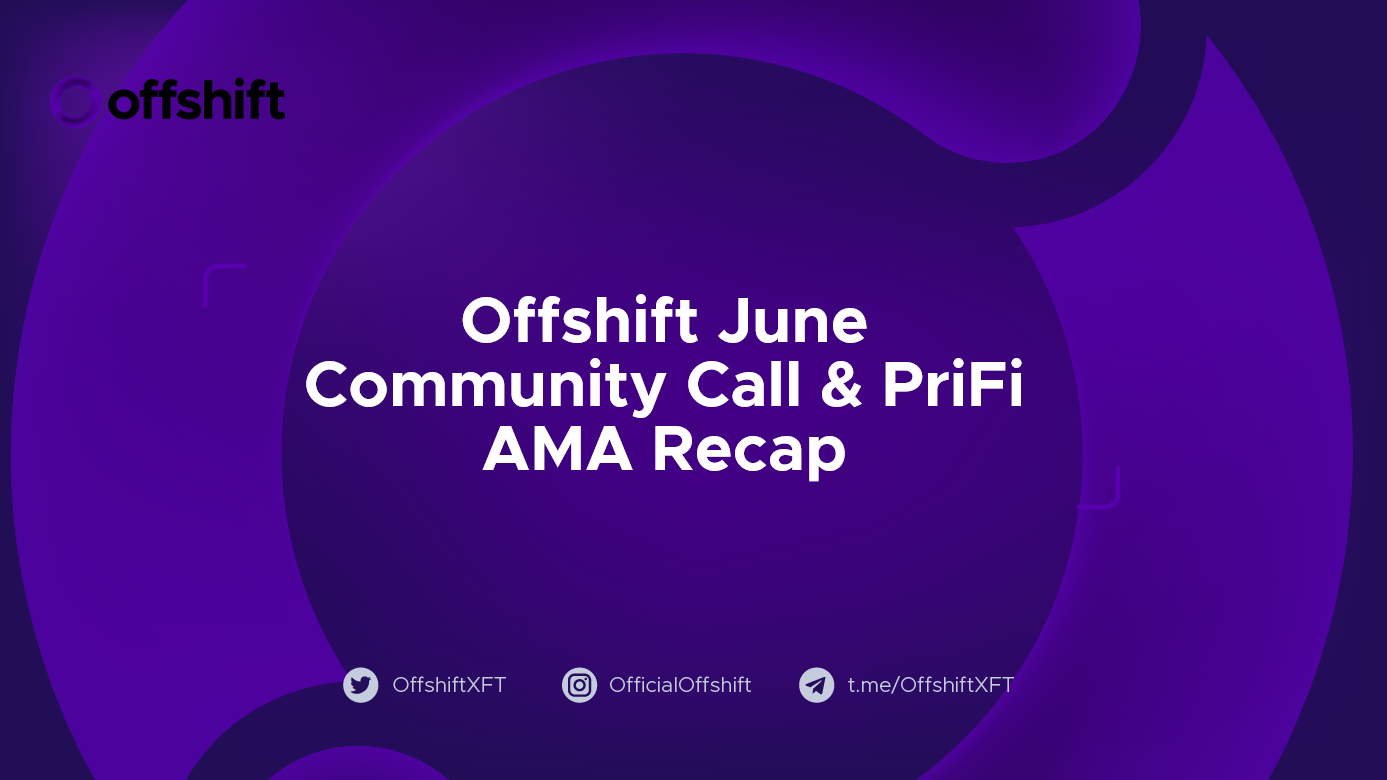 offshift

Offshift June Community Call & PriFi AMA Recap

OffshiftXFT OfficialOffshift t.me/OffshiftXFT